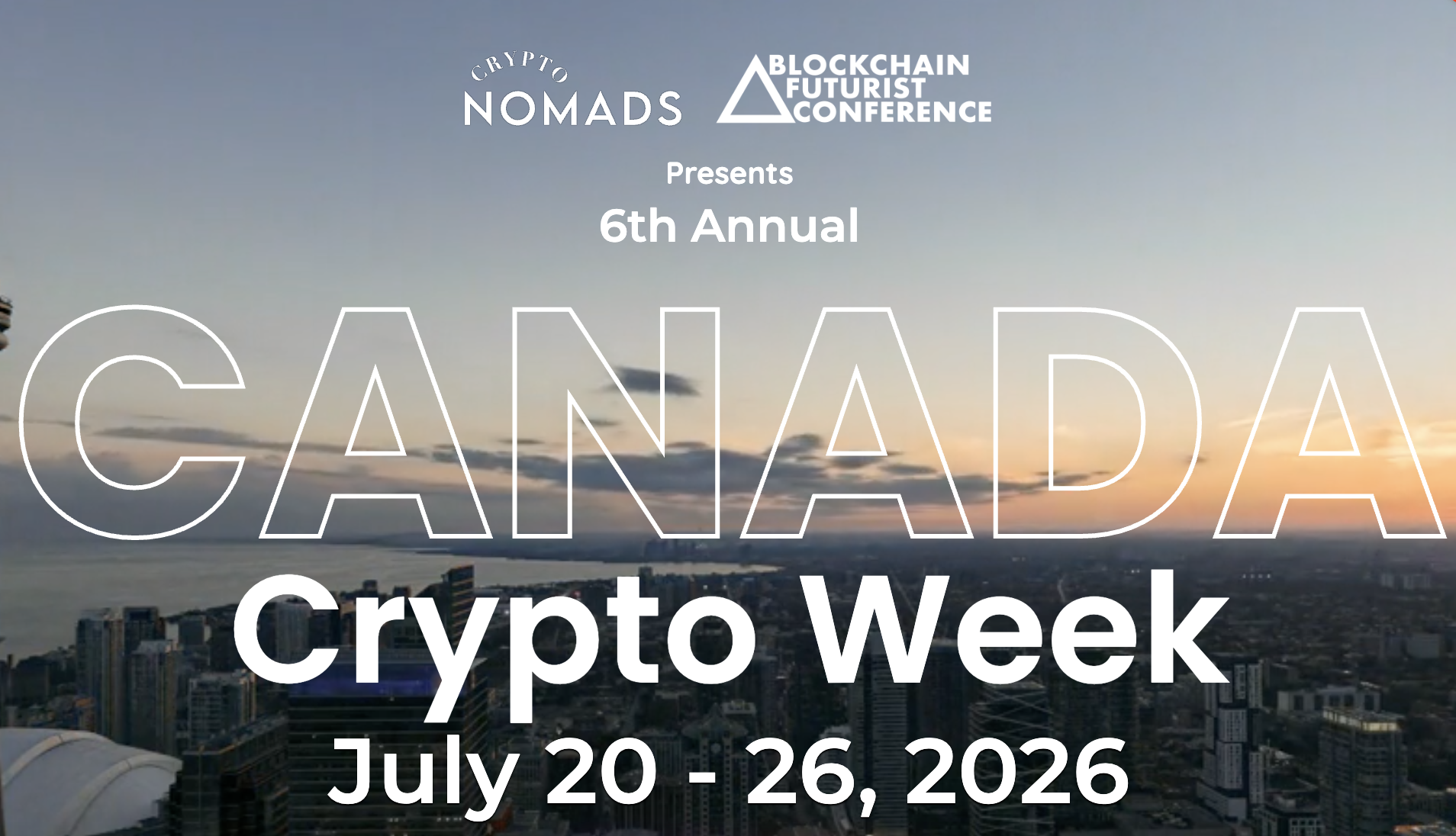 CRYPTO NOMADS

BLOCKCHAIN FUTURIST CONFERENCE

Presents

6th Annual

CANADA

Crypto Week

July 20 - 26, 2026